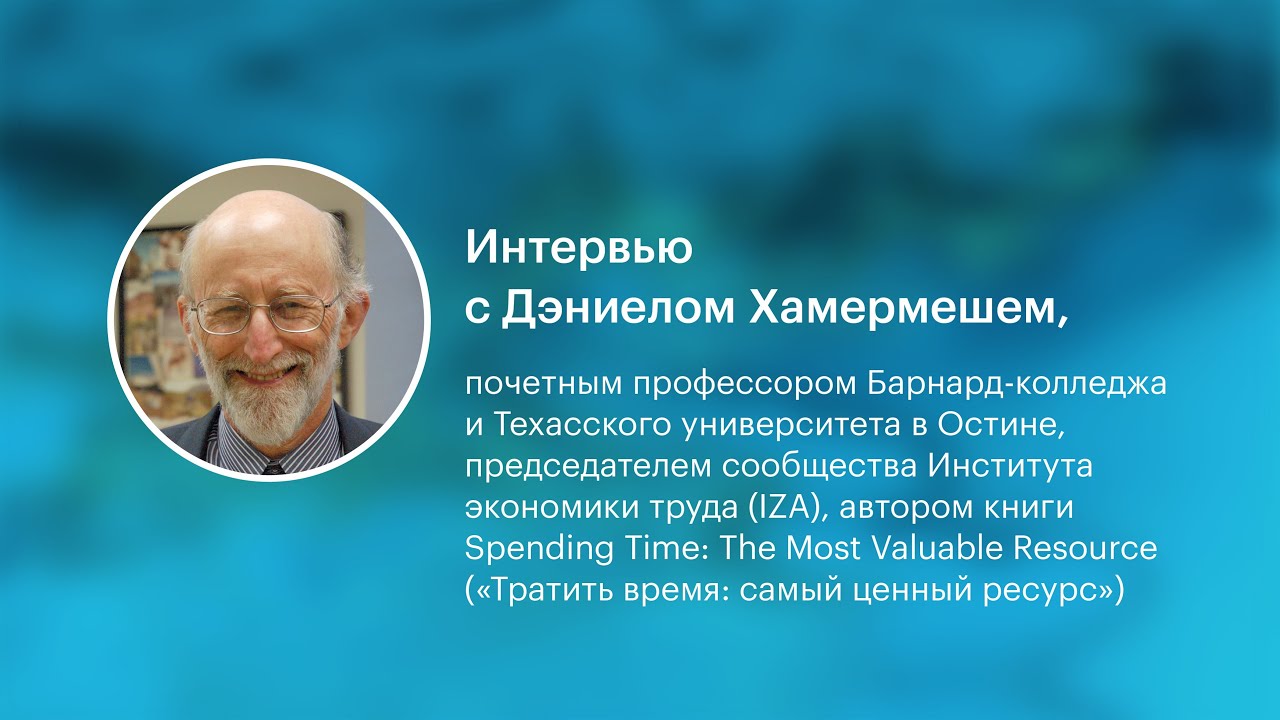 Интервью с Дэниелом Хамермешем,

почетным профессором Барнард-колледжа и Техасского университета в Остине, председателем сообщества Института экономики труда (IZA), автором книги Spending Time: The Most Valuable Resource («Тратить время: самый ценный ресурс»)